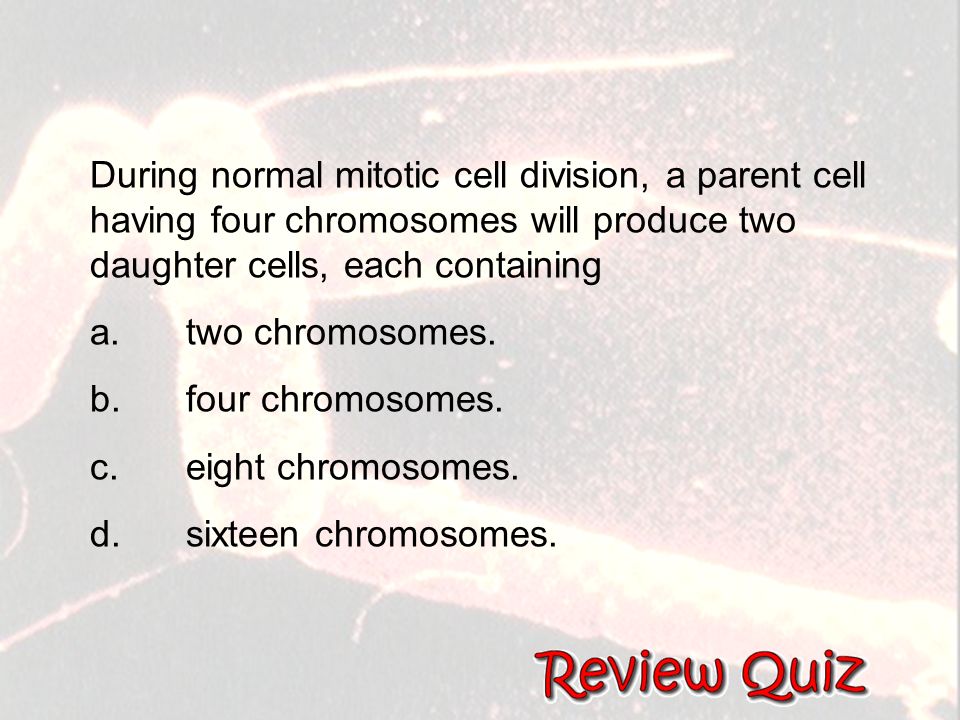 During normal mitotic cell division, a parent cell having four chromosomes will produce two daughter cells, each containing

a. two chromosomes.

b. four chromosomes.

c. eight chromosomes.

d. sixteen chromosomes.

Review Quiz